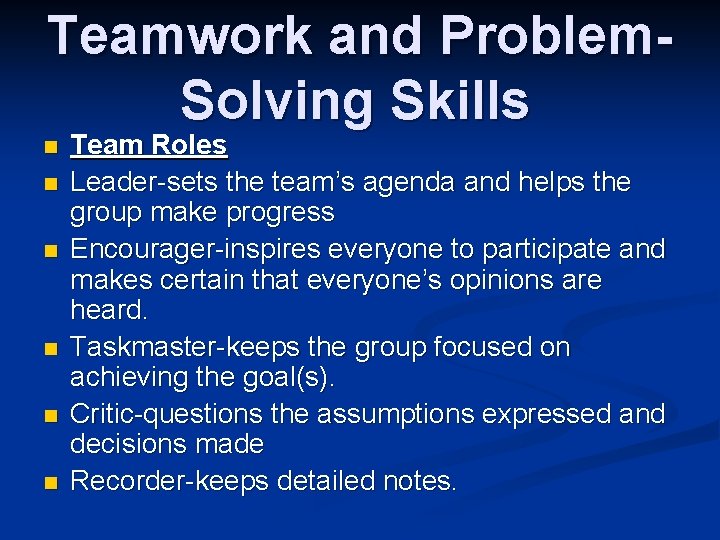 Teamwork and Problem-Solving Skills

- Team Roles
- Leader-sets the team's agenda and helps the group make progress
- Encourager-inspires everyone to participate and makes certain that everyone's opinions are heard.
- Taskmaster-keeps the group focused on achieving the goal(s).
- Critic-questions the assumptions expressed and decisions made
- Recorder-keeps detailed notes.